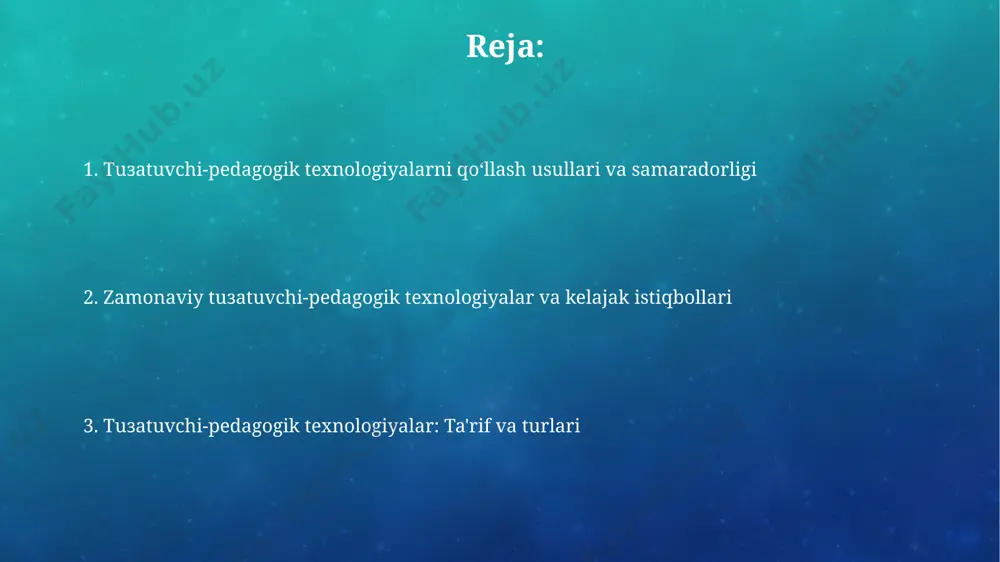 Reja:

1. Tuзatuvchi-pedagogik texnologiyalarni qoʻllash usullari va samaradorligi

2. Zamonaviy tuзatuvchi-pedagogik texnologiyalar va kelajak istiqbollari

3. Tuзatuvchi-pedagogik texnologiyalar: Ta'rif va turlari

FaylHub.uz FaylHub.uz FaylHub.uz